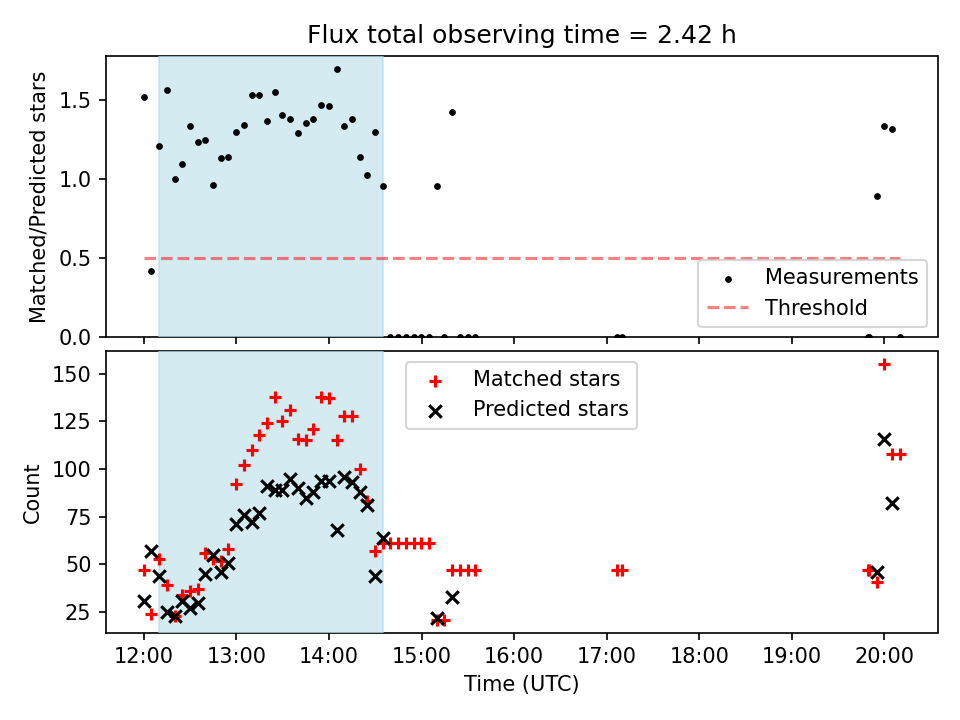 Flux total observing time = 2.42 h

Matched/Predicted stars

1.5
1.0
0.5
0.0

Measurements
Threshold

Count

150
125
100
75
50
25

Matched stars
Predicted stars

12:00
13:00
14:00
15:00
16:00
17:00
18:00
19:00
20:00

Time (UTC)